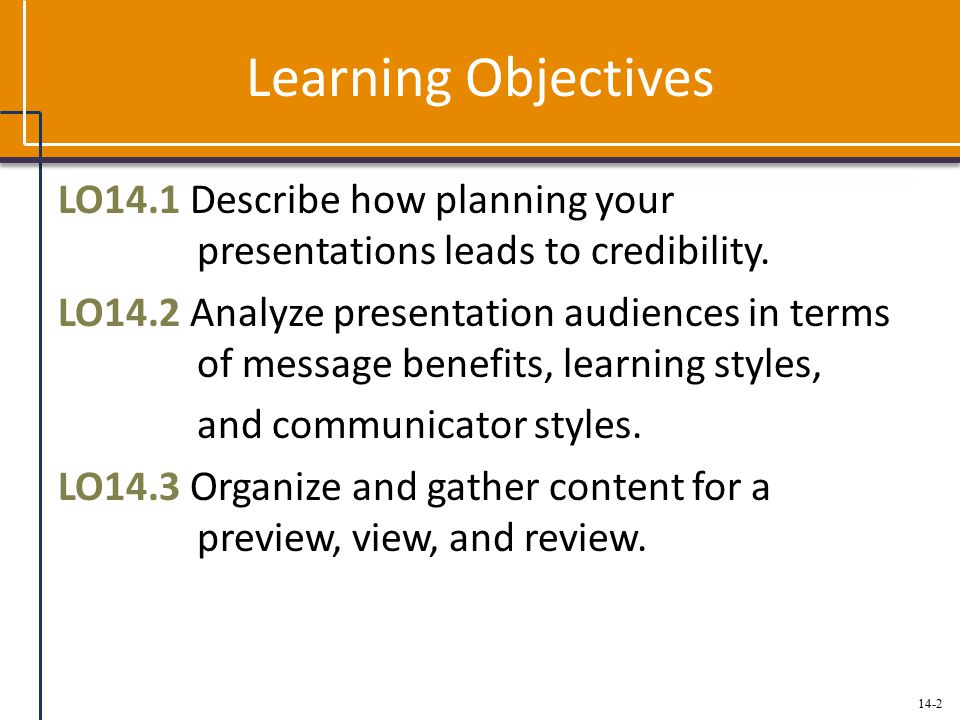 Learning Objectives

LO14.1 Describe how planning your presentations leads to credibility.

LO14.2 Analyze presentation audiences in terms of message benefits, learning styles,

and communicator styles.

LO14.3 Organize and gather content for a preview, view, and review.

14-2